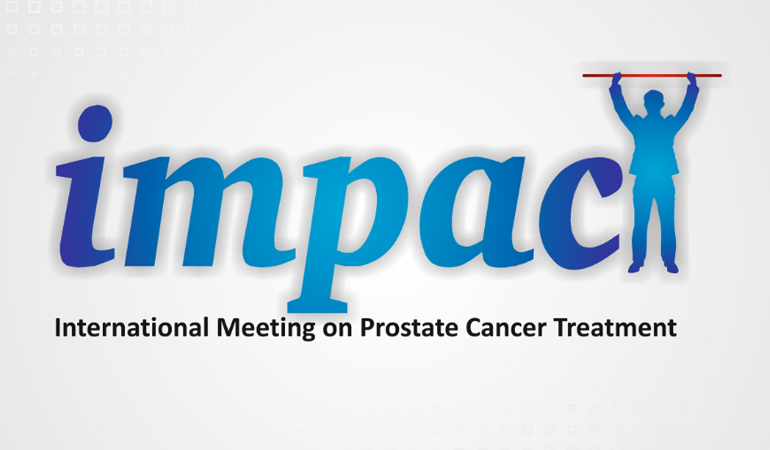 impact

International Meeting on Prostate Cancer Treatment